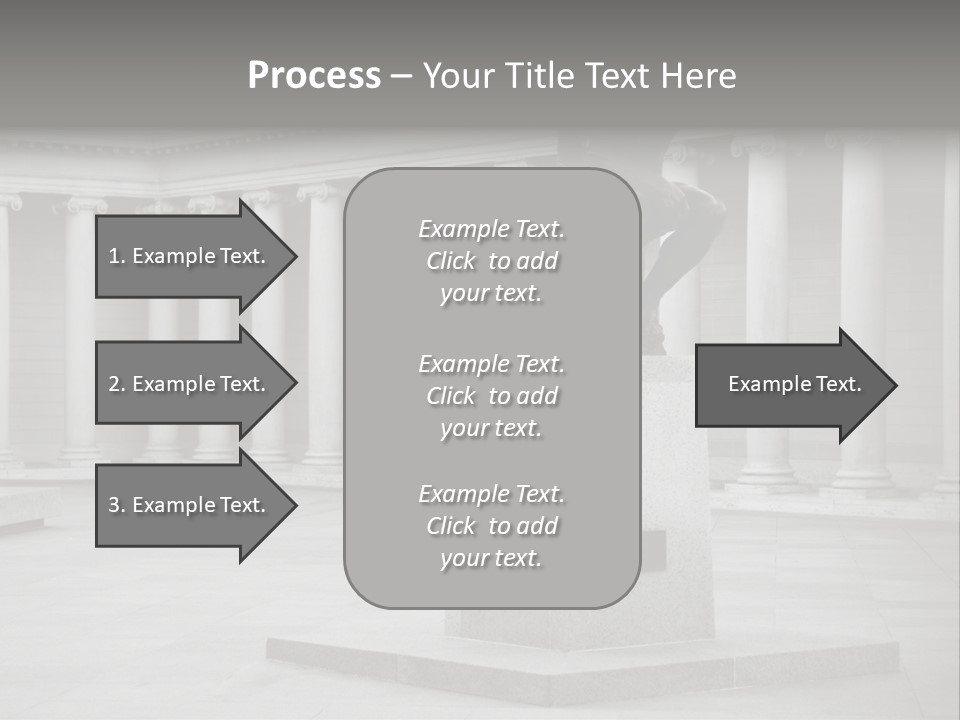 Process – Your Title Text Here

1. Example Text.

2. Example Text.

3. Example Text.

Example Text. Click to add your text.

Example Text. Click to add your text.

Example Text. Click to add your text.

Example Text.